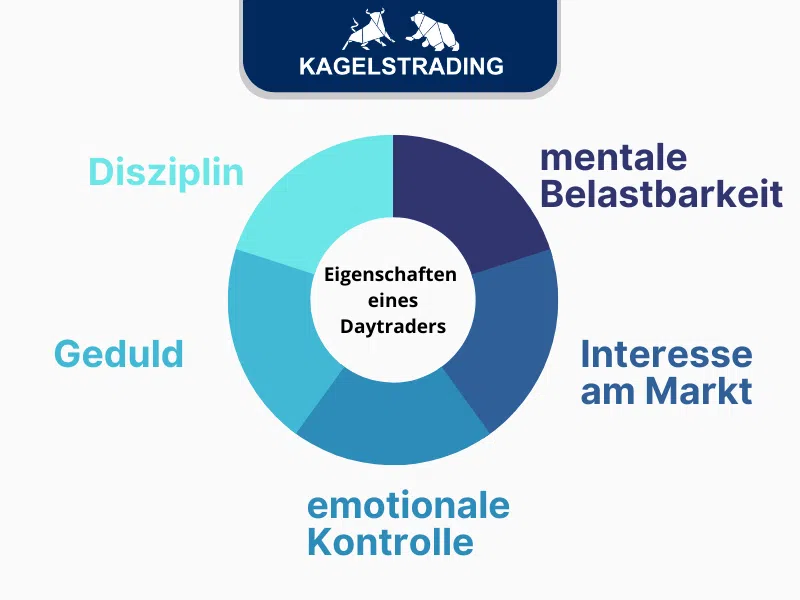 KAGELSTRADING

Disziplin

mentale Belastbarkeit

Eigenschaften eines Daytraders

Geduld

Interesse am Markt

emotionale Kontrolle